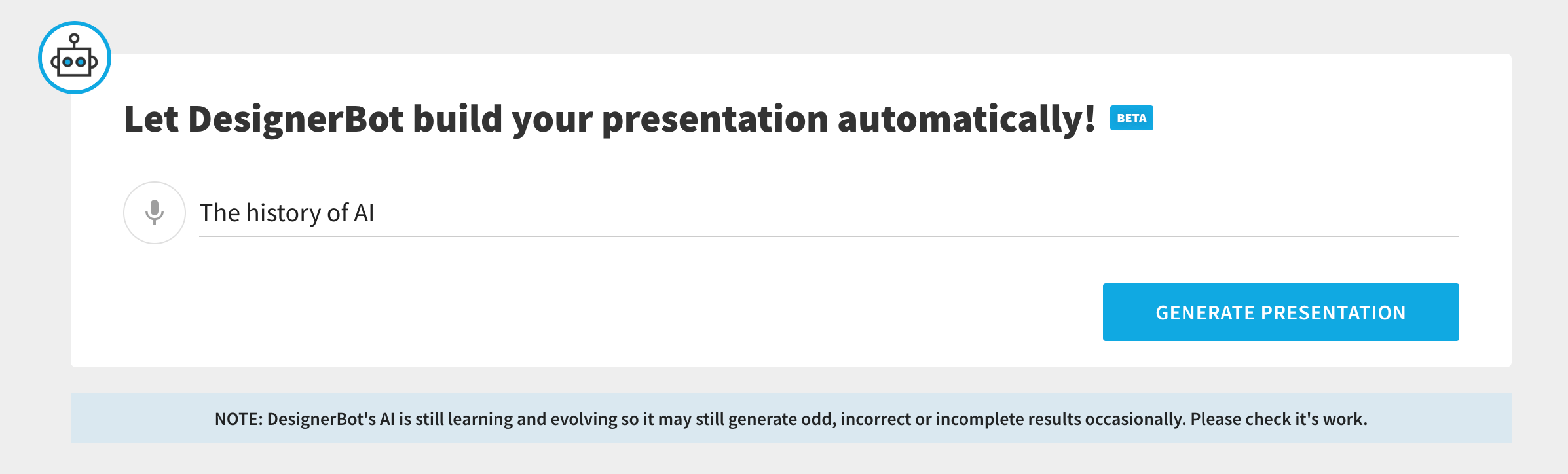 Let DesignerBot build your presentation automatically! BETA

The history of AI

GENERATE PRESENTATION

NOTE: DesignerBot's AI is still learning and evolving so it may still generate odd, incorrect or incomplete results occasionally. Please check it's work.